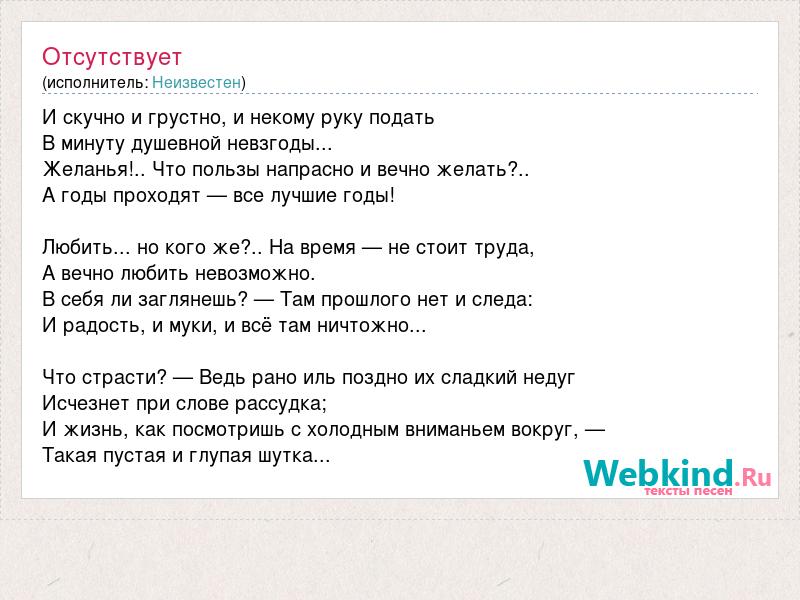 Отсутствует
(исполнитель: Неизвестен)

И скучно и грустно, и некому руку подать
В минуту душевной невзгоды...
Желанья!.. Что пользы напрасно и вечно желать?..
А годы проходят — все лучшие годы!

Любить... но кого же?.. На время — не стоит труда,
А вечно любить невозможно.
В себя ли заглянешь? — Там прошлого нет и следа:
И радость, и муки, и всё там ничтожно...

Что страсти? — Ведь рано иль поздно их сладкий недуг
Исчезнет при слове рассудка;
И жизнь, как посмотришь с холодным вниманьем вокруг, —
Такая пустая и глупая шутка...

Webkind.Ru
тексты песен